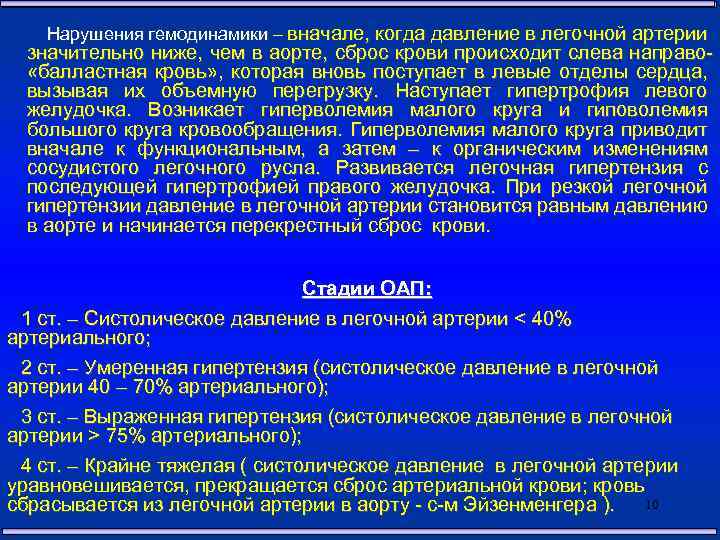 Нарушения гемодинамики – вначале, когда давление в легочной артерии значительно ниже, чем в аорте, сброс крови происходит слева направо- «балластная кровь», которая вновь поступает в левые отделы сердца, вызывая их объемную перегрузку. Наступает гипертрофия левого желудочка. Возникает гиперволемия малого круга и гиповолемия большого круга кровообращения. Гиперволемия малого круга приводит вначале к функциональным, а затем – к органическим изменениям сосудистого легочного русла. Развивается легочная гипертензия с последующей гипертрофией правого желудочка. При резкой легочной гипертензии давление в легочной артерии становится равным давлению в аорте и начинается перекрестный сброс крови.

Стадии ОАП:

1 ст. – Систолическое давление в легочной артерии < 40% артериального;

2 ст. – Умеренная гипертензия (систолическое давление в легочной артерии 40 – 70% артериального);

3 ст. – Выраженная гипертензия (систолическое давление в легочной артерии > 75% артериального);

4 ст. – Крайне тяжелая ( систолическое давление в легочной артерии уравновешивается, прекращается сброс артериальной крови; кровь сбрасывается из легочной артерии в аорту - с-м Эйзенменгера ).

10